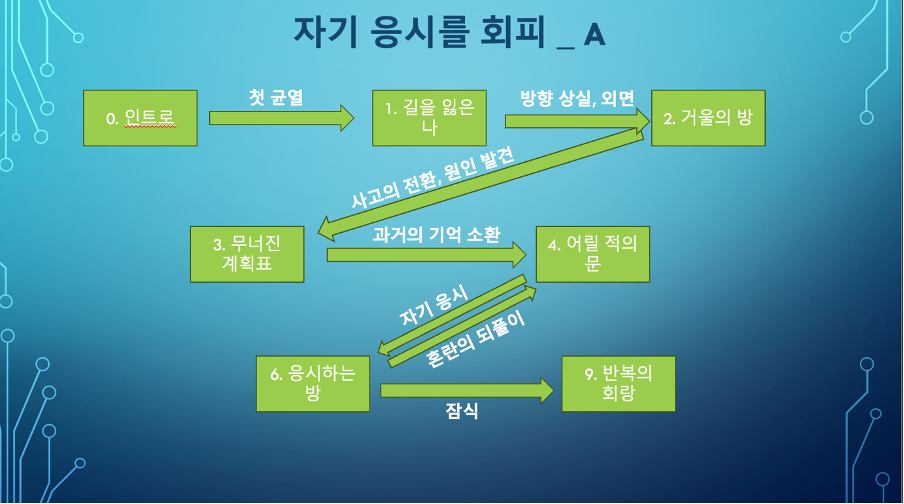 자기 응시를 회피 _ A

0. 인트로

첫 균열

1. 길을 잃은 나

방향 상실, 외면

2. 거울의 방

사고의 전환, 원인 발견

3. 무너진 계획표

과거의 기억 소환

4. 어릴 적의 문

자기 응시

혼란의 되풀이

6. 응시하는 방

잠식

9. 반복의 회랑